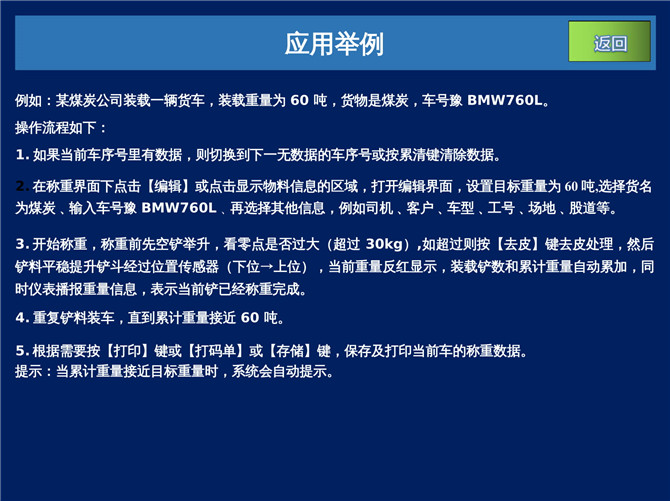 应用举例

返回

例如：某煤炭公司装载一辆货车，装载重量为 60 吨，货物是煤炭，车号豫 BMW760L。

操作流程如下：

1. 如果当前车序号里有数据，则切换到下一无数据的车序号或按累清键清除数据。

2. 在称重界面下点击【编辑】或点击显示物料信息的区域，打开编辑界面，设置目标重量为 60 吨,选择货名为煤炭、输入车号豫 BMW760L、再选择其他信息，例如司机、客户、车型、工号、场地、股道等。

3. 开始称重，称重前先空铲举升，看零点是否过大（超过 30kg）,如超过则按【去皮】键去皮处理，然后铲料平稳提升铲斗经过位置传感器（下位→上位），当前重量反红显示，装载铲数和累计重量自动累加，同时仪表播报重量信息，表示当前铲已经称重完成。

4. 重复铲料装车，直到累计重量接近 60 吨。

5. 根据需要按【打印】键或【打码单】或【存储】键，保存及打印当前车的称重数据。
提示：当累计重量接近目标重量时，系统会自动提示。